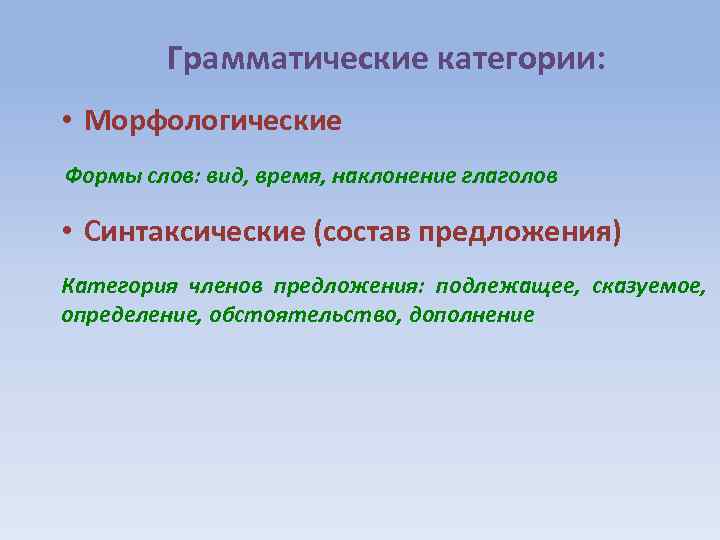 Грамматические категории:

• Морфологические

Формы слов: вид, время, наклонение глаголов

• Синтаксические (состав предложения)

Категория членов предложения: подлежащее, сказуемое, определение, обстоятельство, дополнение